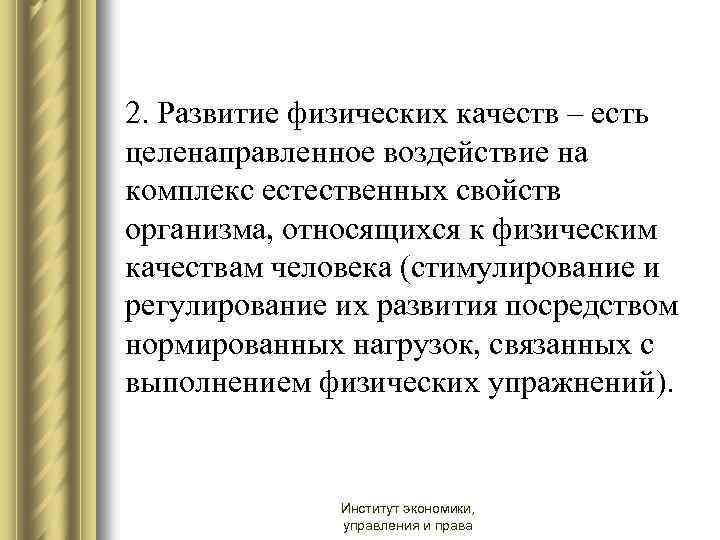 2. Развитие физических качеств – есть целенаправленное воздействие на комплекс естественных свойств организма, относящихся к физическим качествам человека (стимулирование и регулирование их развития посредством нормированных нагрузок, связанных с выполнением физических упражнений).

Институт экономики, управления и права